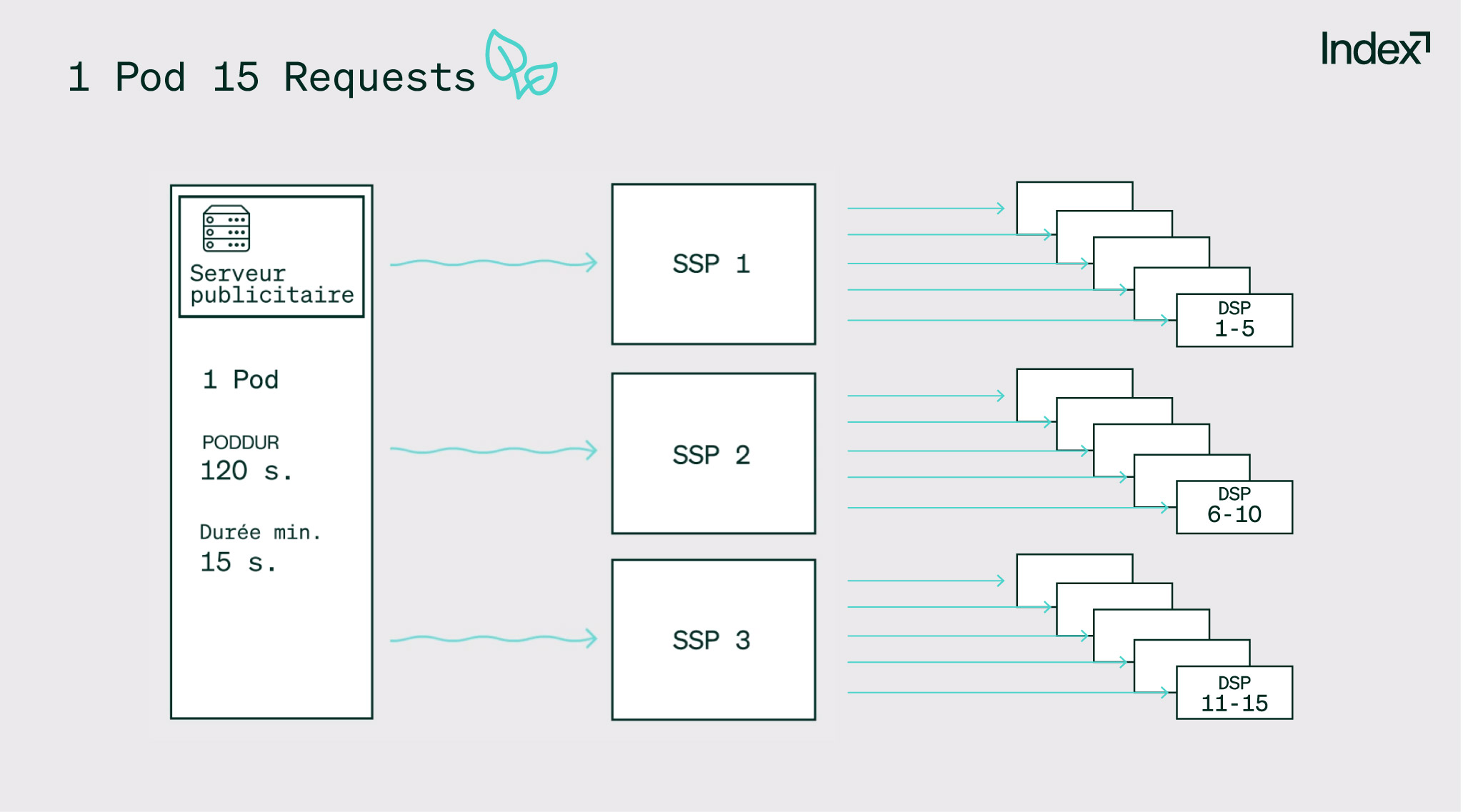 1 Pod 15 Requests

Index

Serveur publicitaire

1 Pod

PODDUR
120 s.

Durée min.
15 s.

SSP 1

SSP 2

SSP 3

DSP
1-5

DSP
6-10

DSP
11-15